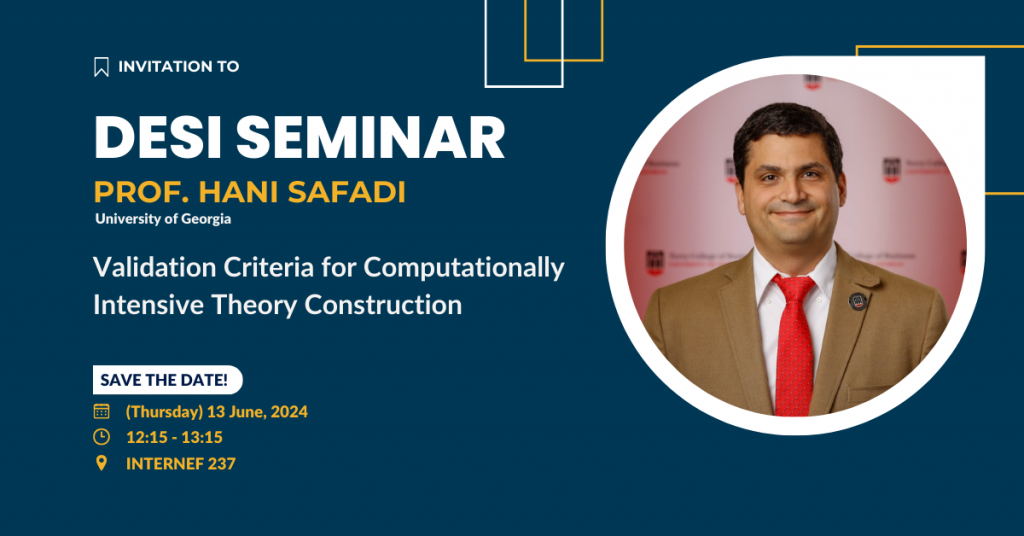 INVITATION TO

DESI SEMINAR

PROF. HANI SAFADI

University of Georgia

Validation Criteria for Computationally Intensive Theory Construction

SAVE THE DATE!

(Thursday) 13 June, 2024

12:15 - 13:15

INTERNEF 237